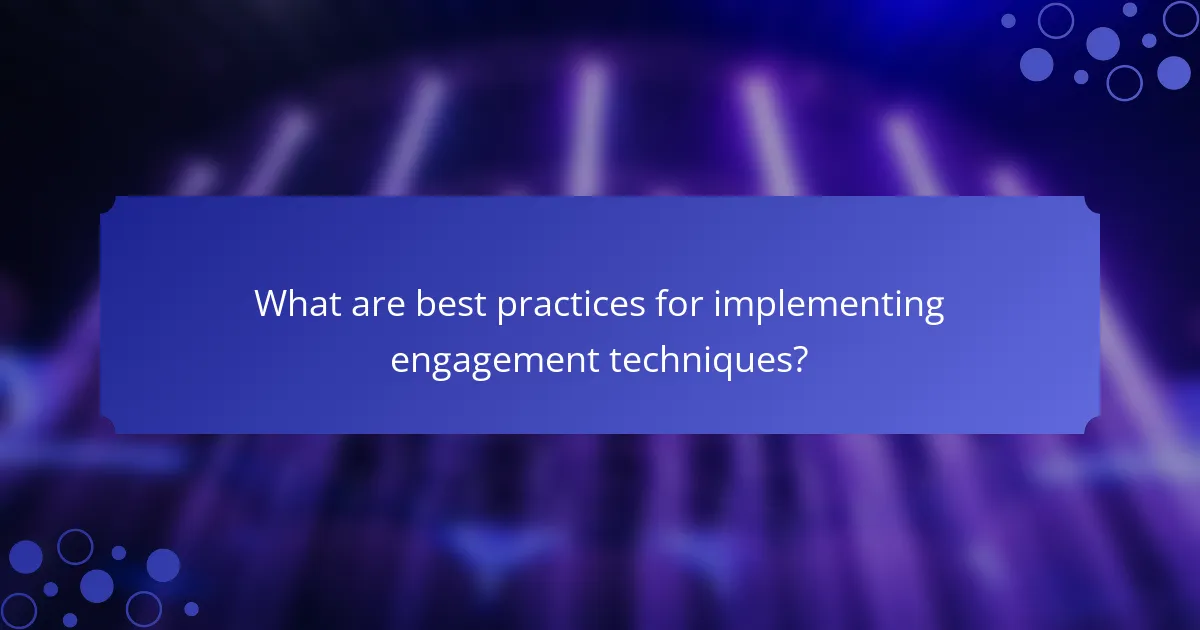 What are best practices for implementing engagement techniques?